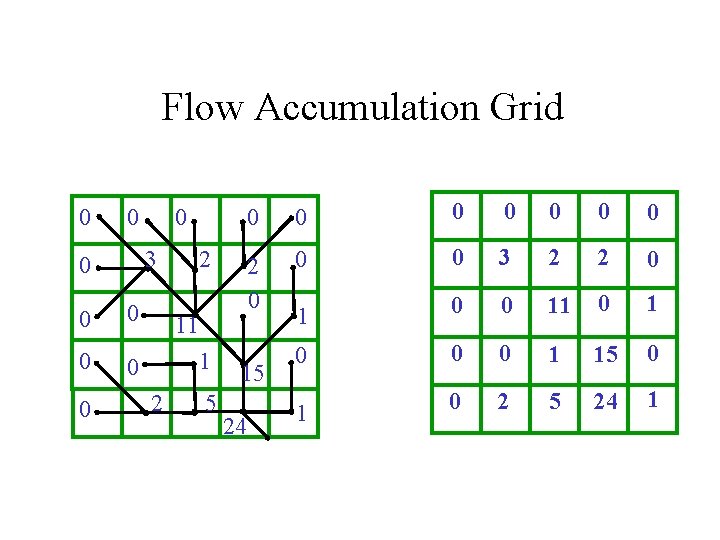 Flow Accumulation Grid

| 0 | 0 | 0 | 0 | 0 |
|---|---|---|---|---|
| 0 | 3 | 2 | 2 | 0 |
| 0 | 0 | 11 | 0 | 1 |
| 0 | 0 | 1 | 15 | 0 |
| 0 | 2 | 5 | 24 | 1 |

| 0 | 0 | 0 | 0 | 0 |
|---|---|---|---|---|
| 0 | 3 | 2 | 2 | 0 |
| 0 | 0 | 11 | 0 | 1 |
| 0 | 0 | 1 | 15 | 0 |
| 0 | 2 | 5 | 24 | 1 |